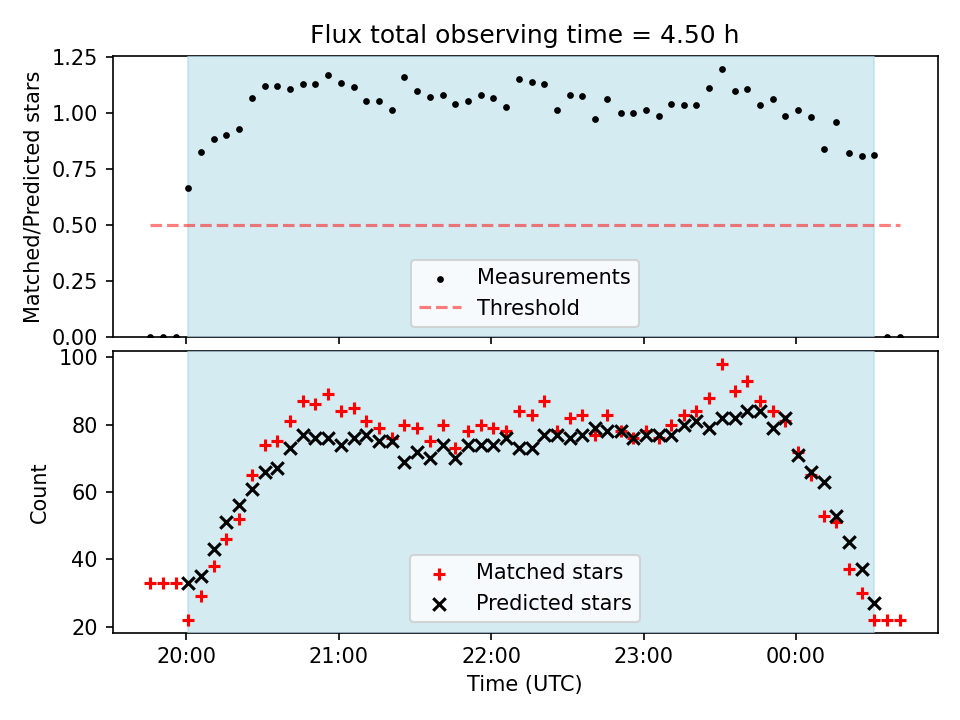 Flux total observing time = 4.50 h

Matched/Predicted stars

1.25
1.00
0.75
0.50
0.25
0.00

Measurements
Threshold

Count

100
80
60
40
20

Matched stars
Predicted stars

20:00
21:00
22:00
23:00
00:00

Time (UTC)